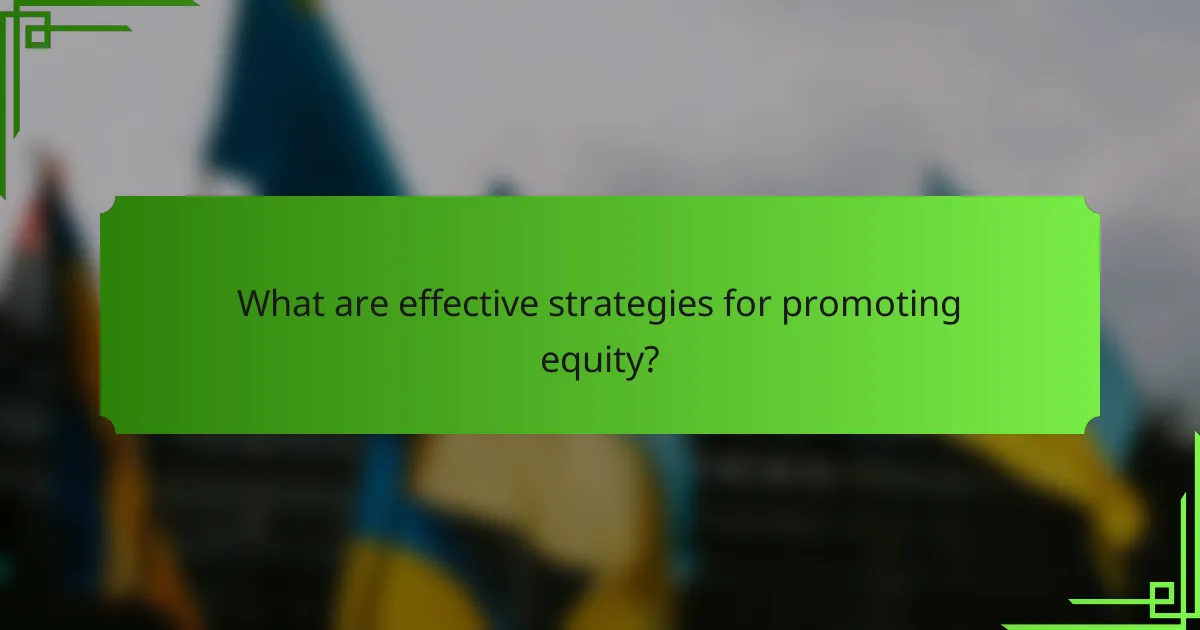 What are effective strategies for promoting equity?